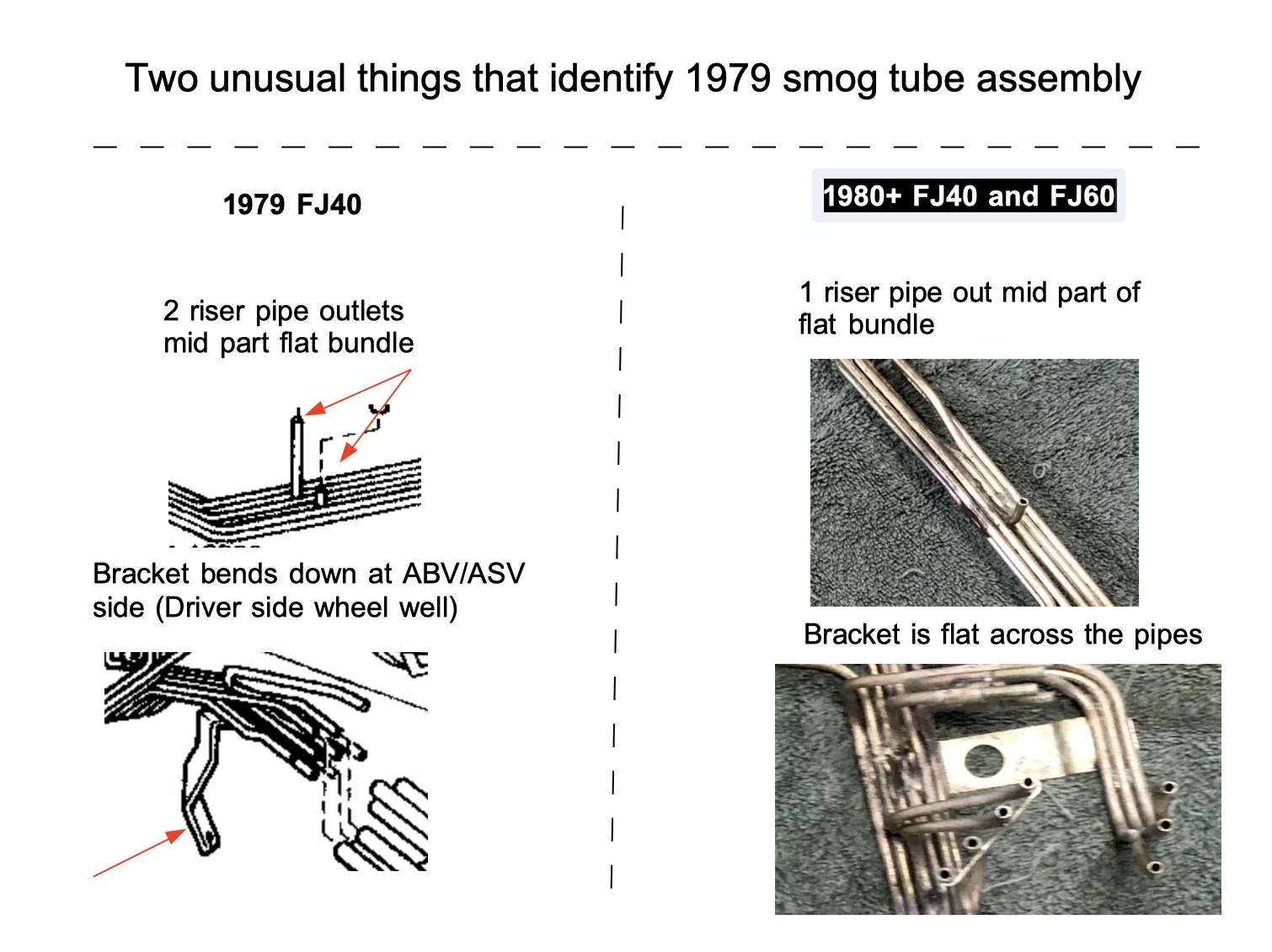 Two unusual things that identify 1979 smog tube assembly

1979 FJ40

2 riser pipe outlets mid part flat bundle

Bracket bends down at ABV/ASV side (Driver side wheel well)

1980+ FJ40 and FJ60

1 riser pipe out mid part of flat bundle

Bracket is flat across the pipes